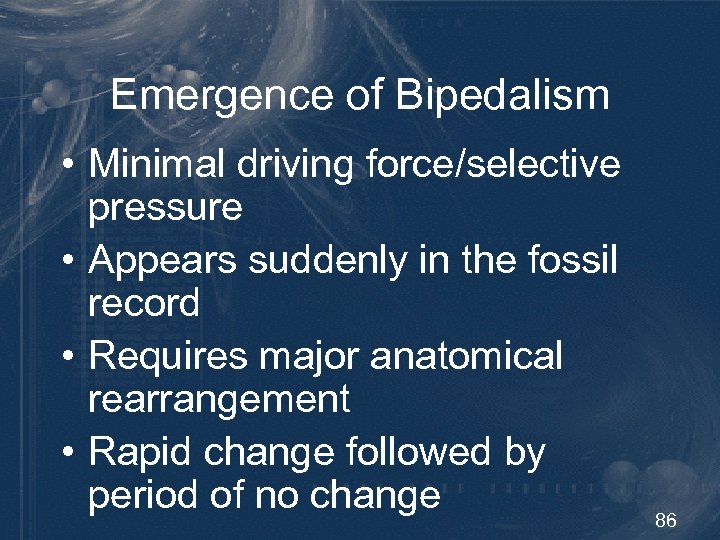 Emergence of Bipedalism

• Minimal driving force/selective pressure
• Appears suddenly in the fossil record
• Requires major anatomical rearrangement
• Rapid change followed by period of no change

86